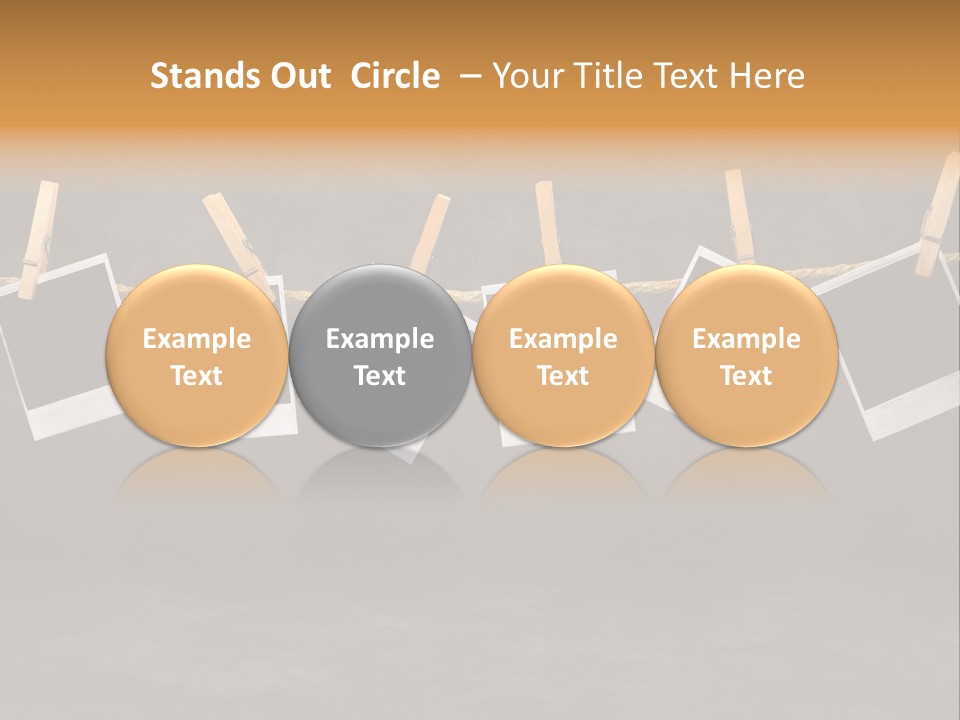 Stands Out Circle – Your Title Text Here

Example Text

Example Text

Example Text

Example Text